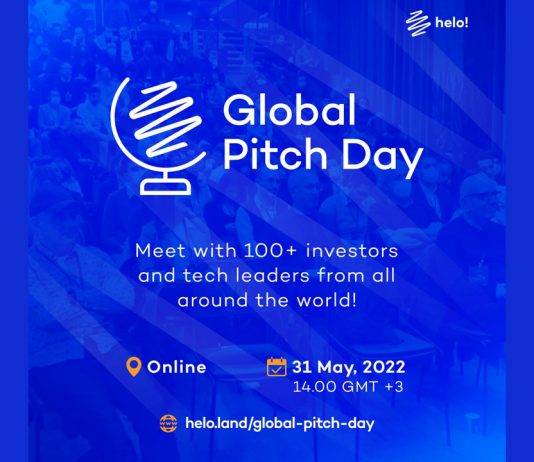 helo!

Global Pitch Day

Meet with 100+ investors and tech leaders from all around the world!

Online

31 May, 2022
14.00 GMT +3

www

helo.land/global-pitch-day